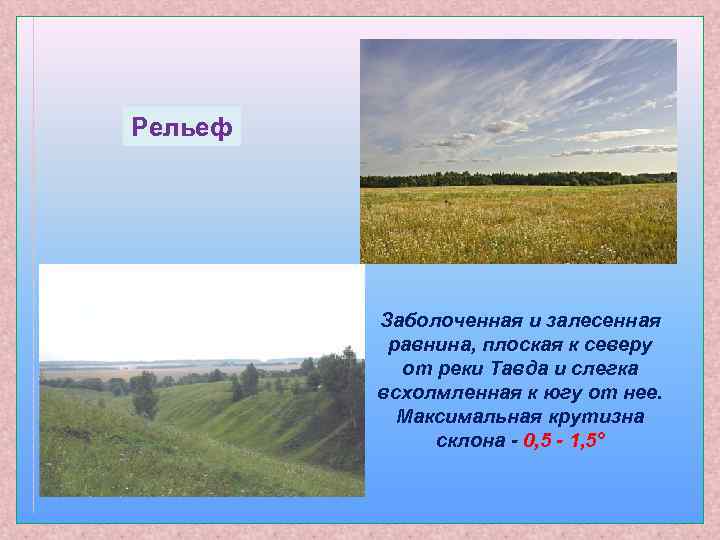 Рельеф

Заболоченная и залесенная равнина, плоская к северу от реки Тавда и слегка всхолмленная к югу от нее. Максимальная крутизна склона - 0,5 - 1,5°